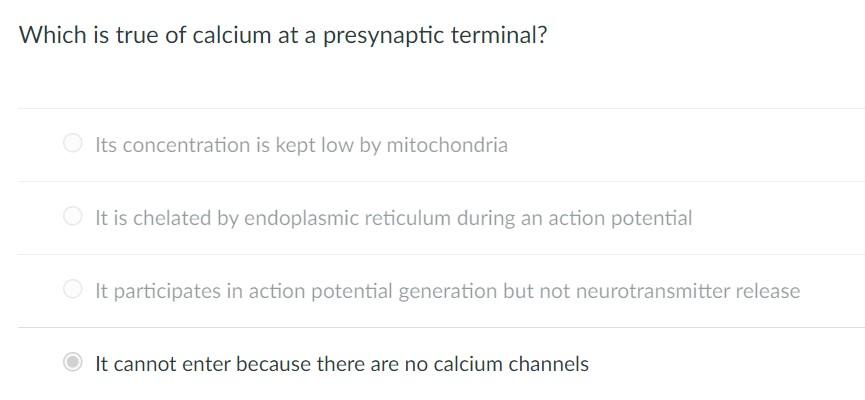 Which is true of calcium at a presynaptic terminal?

Its concentration is kept low by mitochondria

It is chelated by endoplasmic reticulum during an action potential

It participates in action potential generation but not neurotransmitter release

It cannot enter because there are no calcium channels